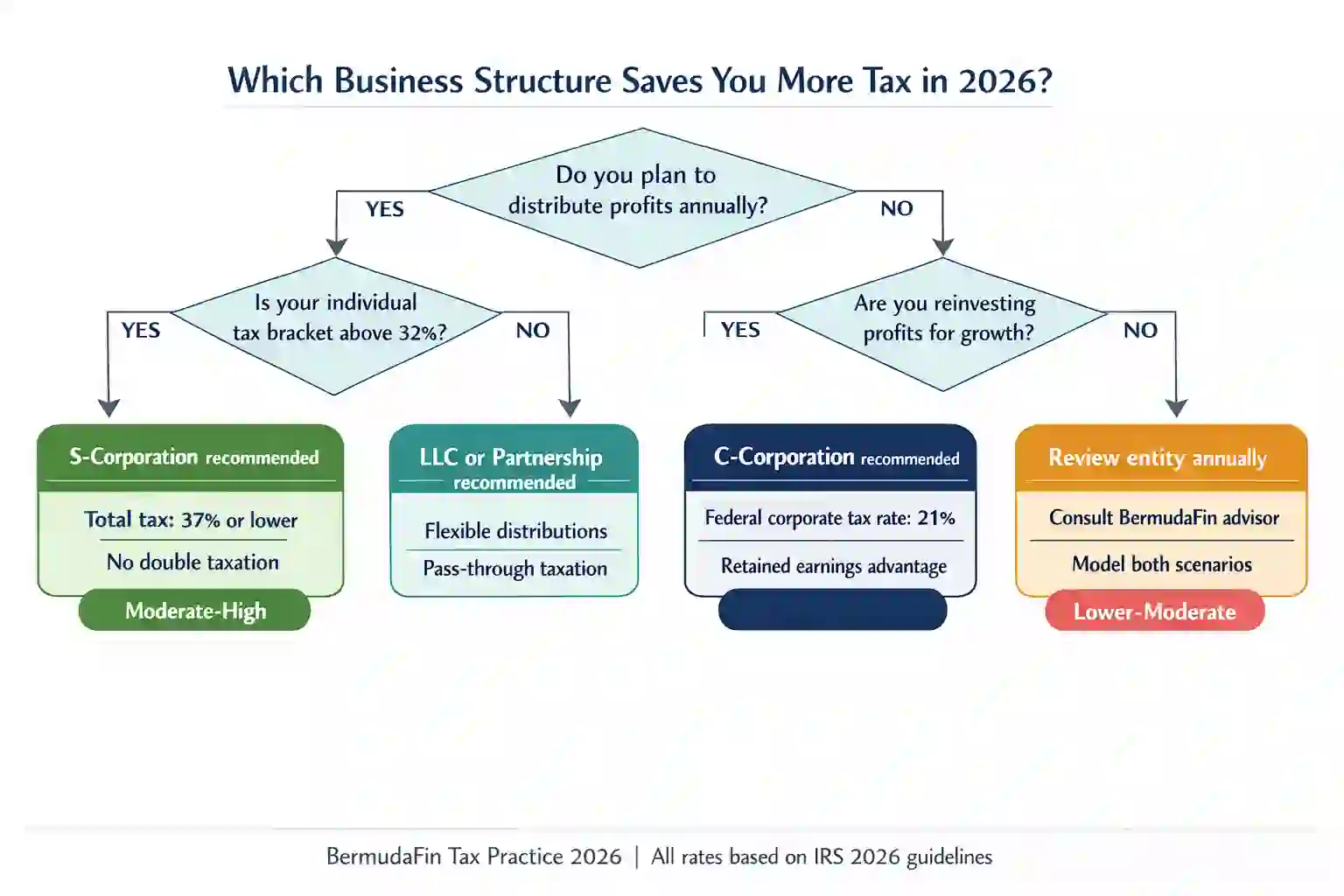 Which Business Structure Saves You More Tax in 2026?

Do you plan to distribute profits annually?

YES

NO

Is your individual tax bracket above 32%?

YES

NO

Are you reinvesting profits for growth?

YES

NO

S-Corporation recommended

Total tax: 37% or lower

No double taxation

Moderate-High

LLC or Partnership recommended

Flexible distributions

Pass-through taxation

C-Corporation recommended

Federal corporate tax rate: 21%

Retained earnings advantage

Review entity annually

Consult BermudaFin advisor

Model both scenarios

Lower-Moderate

BermudaFin Tax Practice 2026 | All rates based on IRS 2026 guidelines